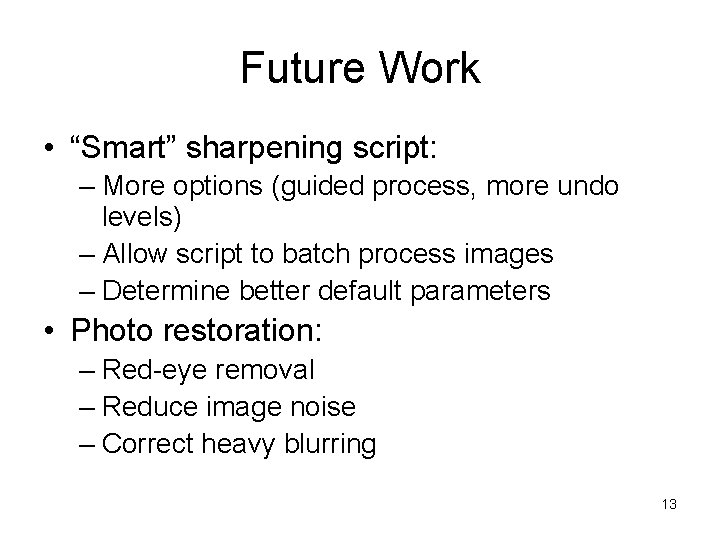 Future Work

• “Smart” sharpening script:
– More options (guided process, more undo levels)
– Allow script to batch process images
– Determine better default parameters

• Photo restoration:
– Red-eye removal
– Reduce image noise
– Correct heavy blurring

13